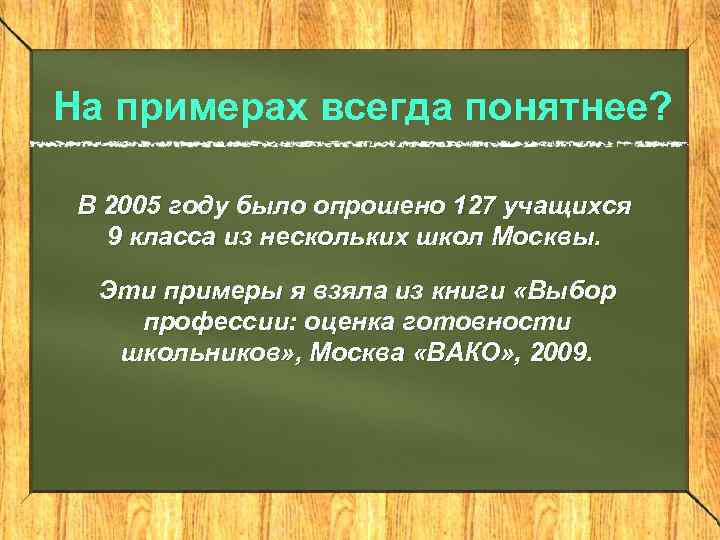 На примерах всегда понятнее?

В 2005 году было опрошено 127 учащихся 9 класса из нескольких школ Москвы.

Эти примеры я взяла из книги «Выбор профессии: оценка готовности школьников», Москва «ВАКО», 2009.